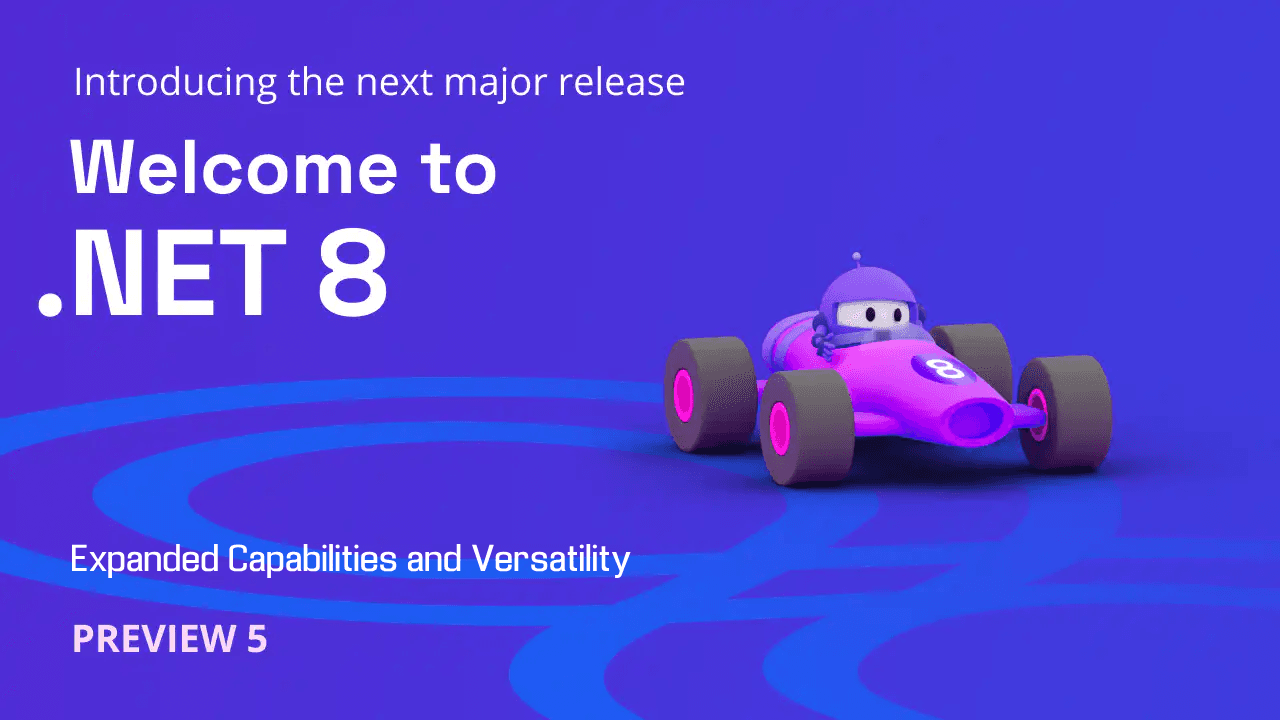 Introducing the next major release

Welcome to
.NET 8

8

Expanded Capabilities and Versatility

PREVIEW 5